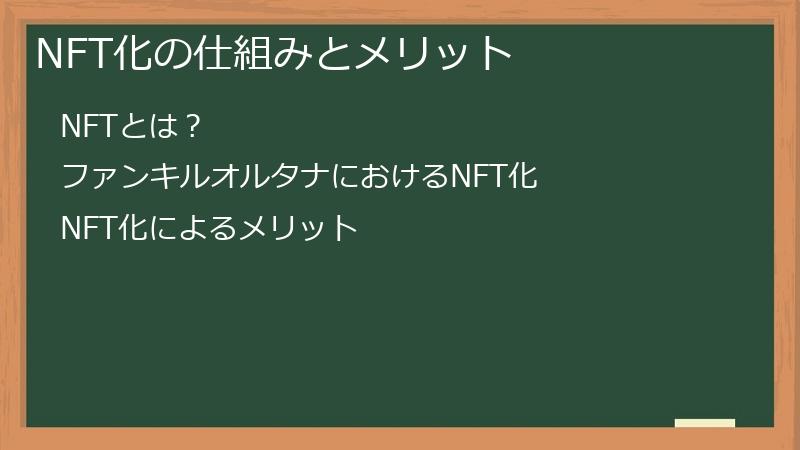 NFT化の仕組みとメリット

NFTとは？

ファンキルオルタナにおけるNFT化

NFT化によるメリット